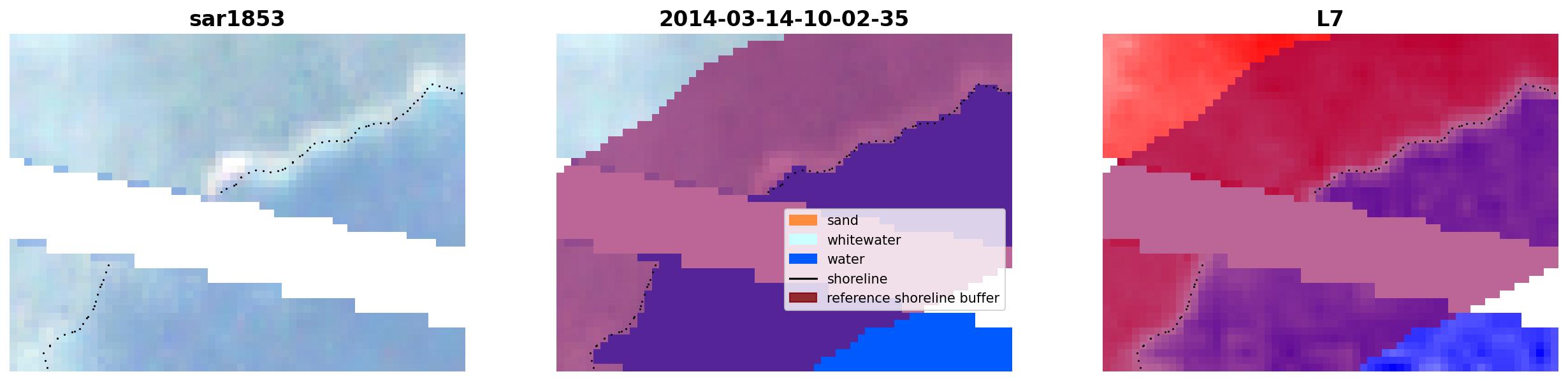 sar1853

2014-03-14-10-02-35

sand
whitewater
water
shoreline
reference shoreline buffer

L7